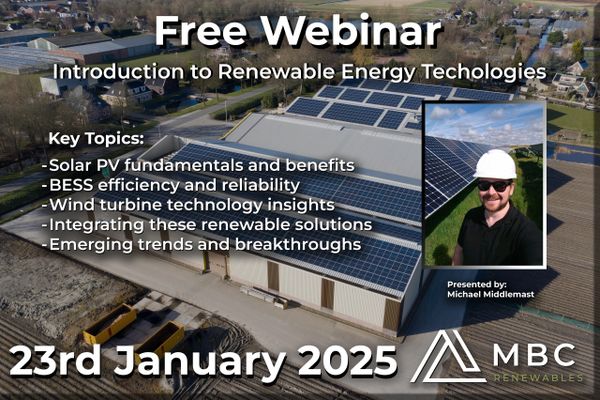 Free Webinar

Introduction to Renewable Energy Techologies

Key Topics:

-Solar PV fundamentals and benefits
-BESS efficiency and reliability
-Wind turbine technology insights
-Integrating these renewable solutions
-Emerging trends and breakthroughs

Presented by:
Michael Middlemast

23rd January 2025

MBC
RENEWABLES